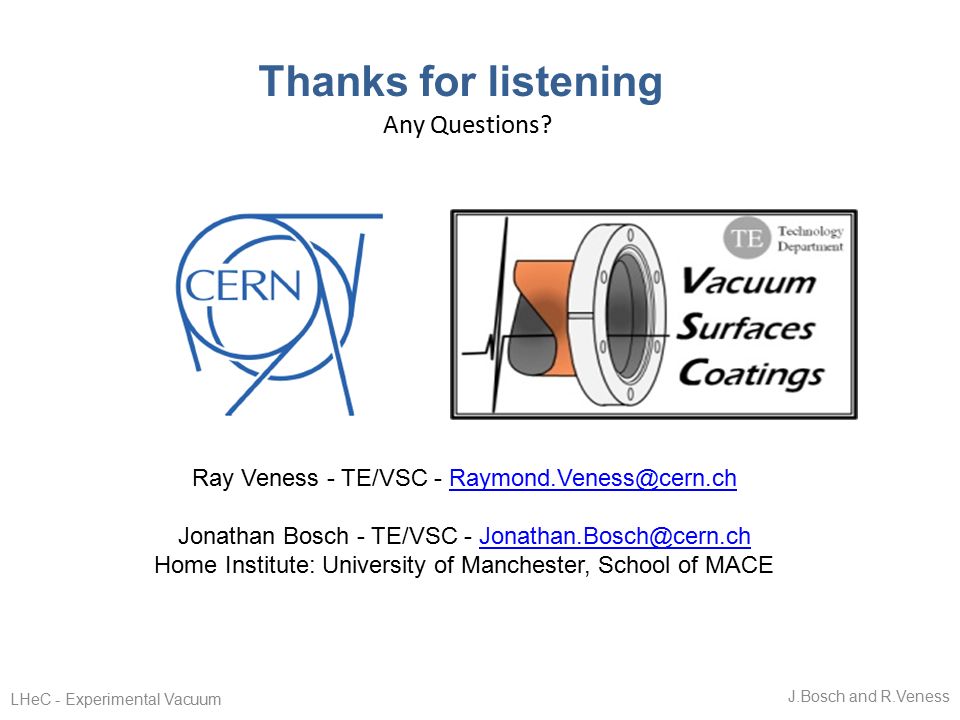 Thanks for listening
Any Questions?

CERN

TE Technology Department
Vacuum
Surfaces
Coatings

Ray Veness - TE/VSC - Raymond.Veness@cern.ch

Jonathan Bosch - TE/VSC - Jonathan.Bosch@cern.ch
Home Institute: University of Manchester, School of MACE

LHeC - Experimental Vacuum

J.Bosch and R.Veness